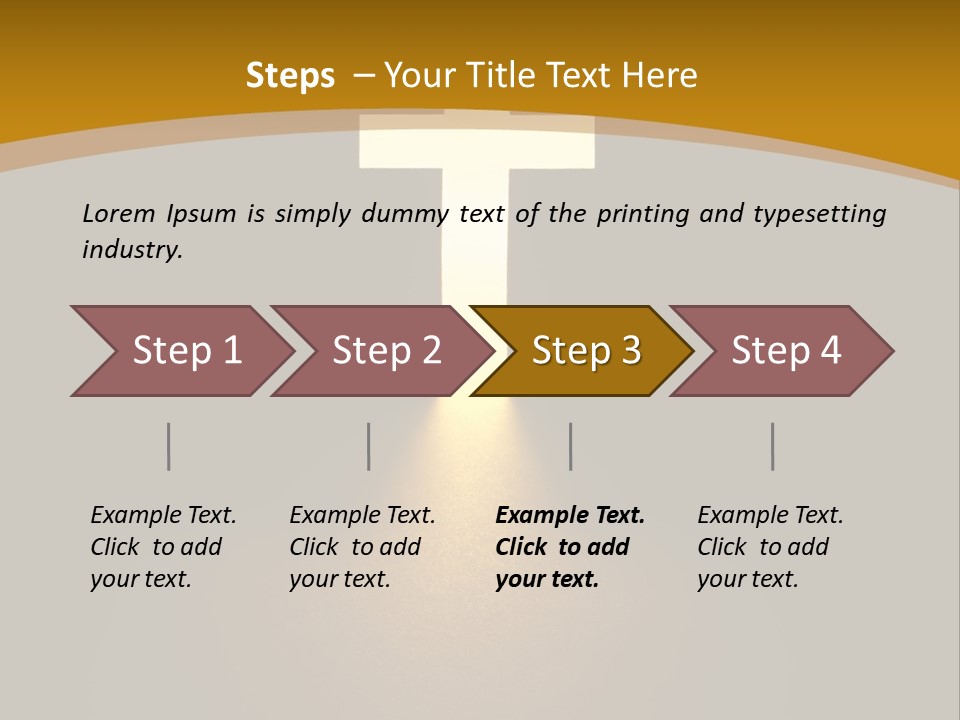 Steps – Your Title Text Here

Lorem Ipsum is simply dummy text of the printing and typesetting industry.

Step 1

Step 2

Step 3

Step 4

Example Text. Click to add your text.

Example Text. Click to add your text.

Example Text. Click to add your text.

Example Text. Click to add your text.